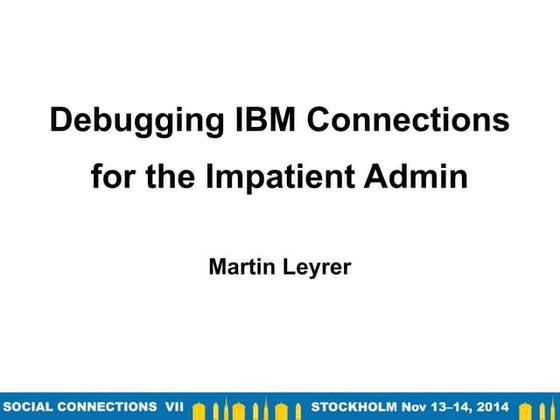 Debugging IBM Connections for the Impatient Admin

Martin Leyrer

SOCIAL CONNECTIONS VII STOCKHOLM Nov 13–14, 2014